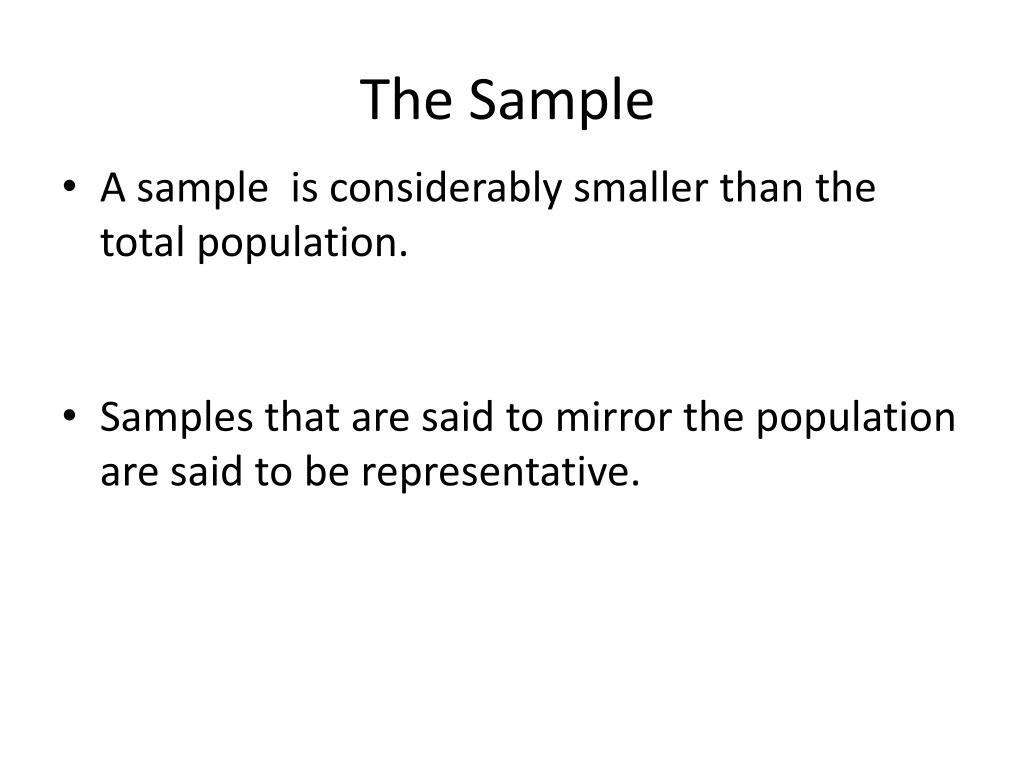 The Sample

• A sample  is considerably smaller than the total population.

• Samples that are said to mirror the population are said to be representative.